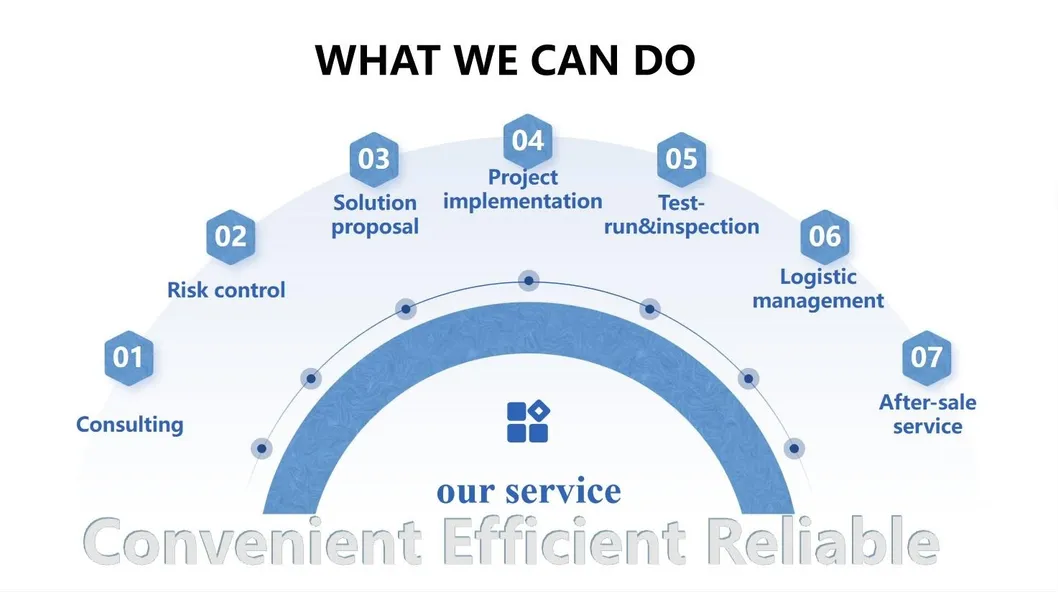 WHAT WE CAN DO

01
Consulting

02
Risk control

03
Solution proposal

04
Project implementation

05
Test-run&inspection

06
Logistic management

07
After-sale service

our service

Convenient Efficient Reliable